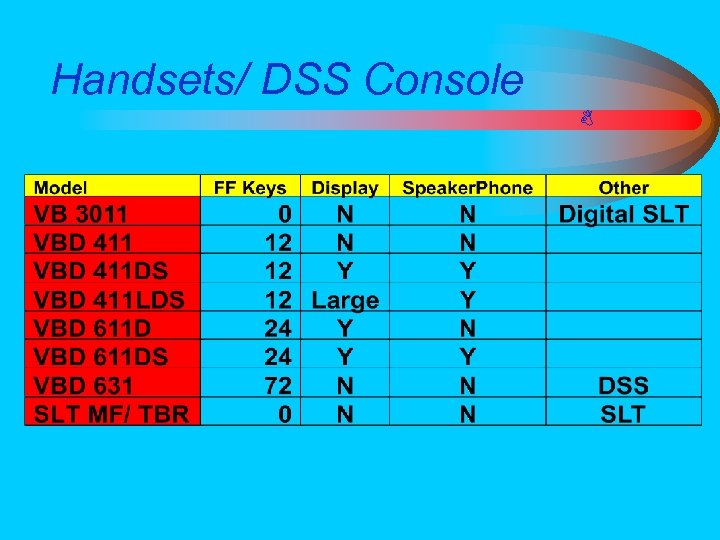 Handsets/ DSS Console

| Model | FF Keys | Display | SpeakerPhone | Other |
|---|---|---|---|---|
| VB 3011 | 0 | N | N | Digital SLT |
| VBD 411 | 12 | N | N | |
| VBD 411DS | 12 | Y | Y | |
| VBD 411LDS | 12 | Large | Y | |
| VBD 611D | 24 | Y | N | |
| VBD 611DS | 24 | Y | Y | |
| VBD 631 | 72 | N | N | DSS |
| SLT MF/ TBR | 0 | N | N | SLT |